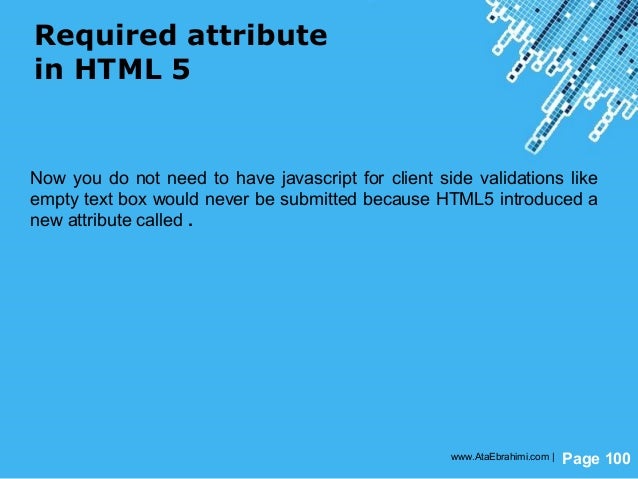 Required attribute in HTML 5

Now you do not need to have javascript for client side validations like empty text box would never be submitted because HTML5 introduced a new attribute called .

www.AtaEbrahimi.com | Page 100